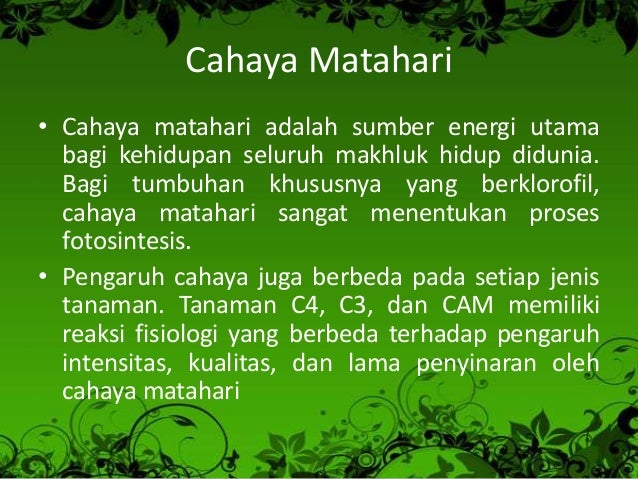 Cahaya Matahari

• Cahaya matahari adalah sumber energi utama bagi kehidupan seluruh makhluk hidup didunia. Bagi tumbuhan khususnya yang berklorofil, cahaya matahari sangat menentukan proses fotosintesis.

• Pengaruh cahaya juga berbeda pada setiap jenis tanaman. Tanaman C4, C3, dan CAM memiliki reaksi fisiologi yang berbeda terhadap pengaruh intensitas, kualitas, dan lama penyinaran oleh cahaya matahari